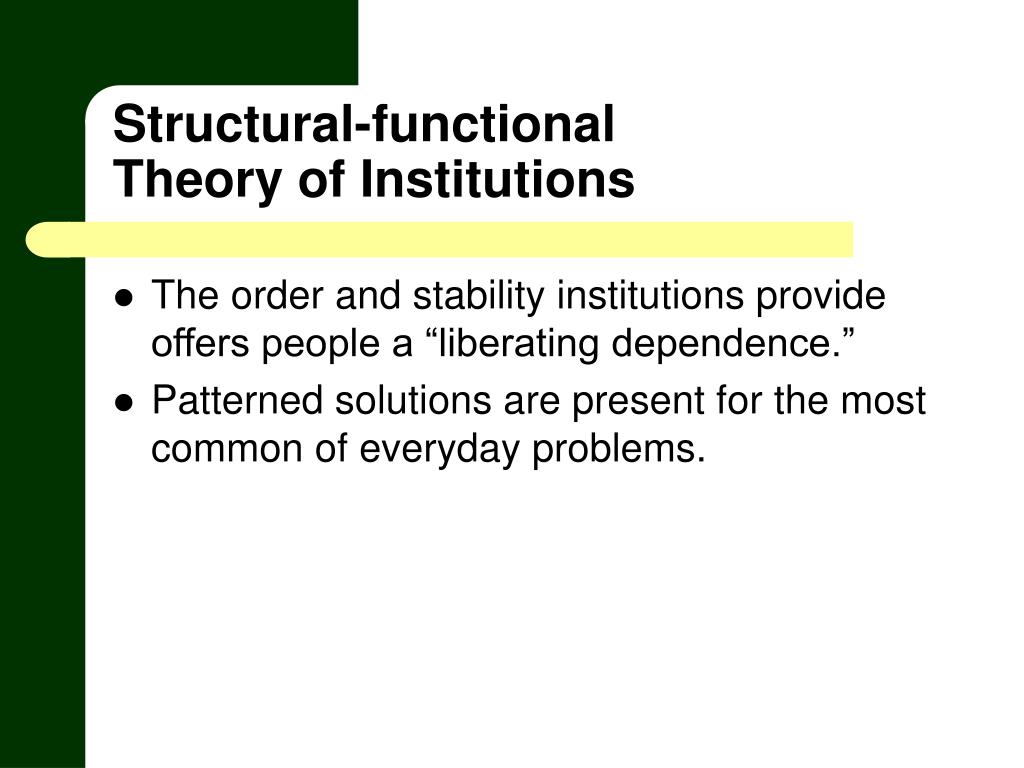 Structural-functional
Theory of Institutions

- The order and stability institutions provide offers people a “liberating dependence.”
- Patterned solutions are present for the most common of everyday problems.